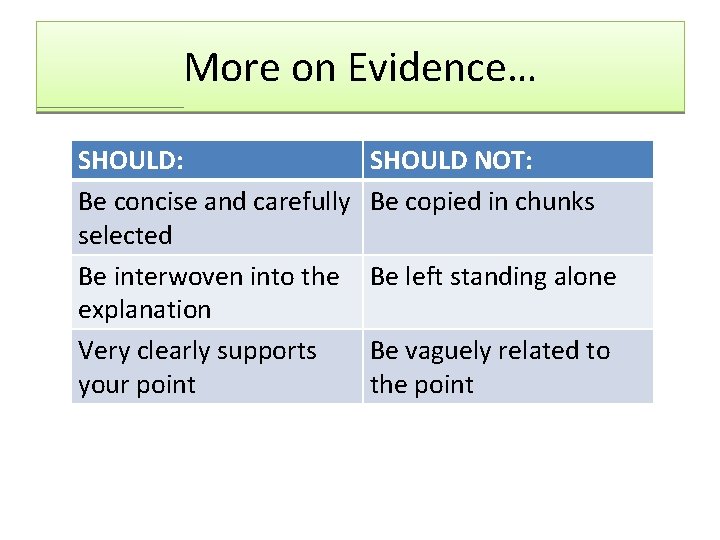 More on Evidence…

| SHOULD: | SHOULD NOT: |
|---|---|
| Be concise and carefully selected | Be copied in chunks |
| Be interwoven into the explanation | Be left standing alone |
| Very clearly supports your point | Be vaguely related to the point |